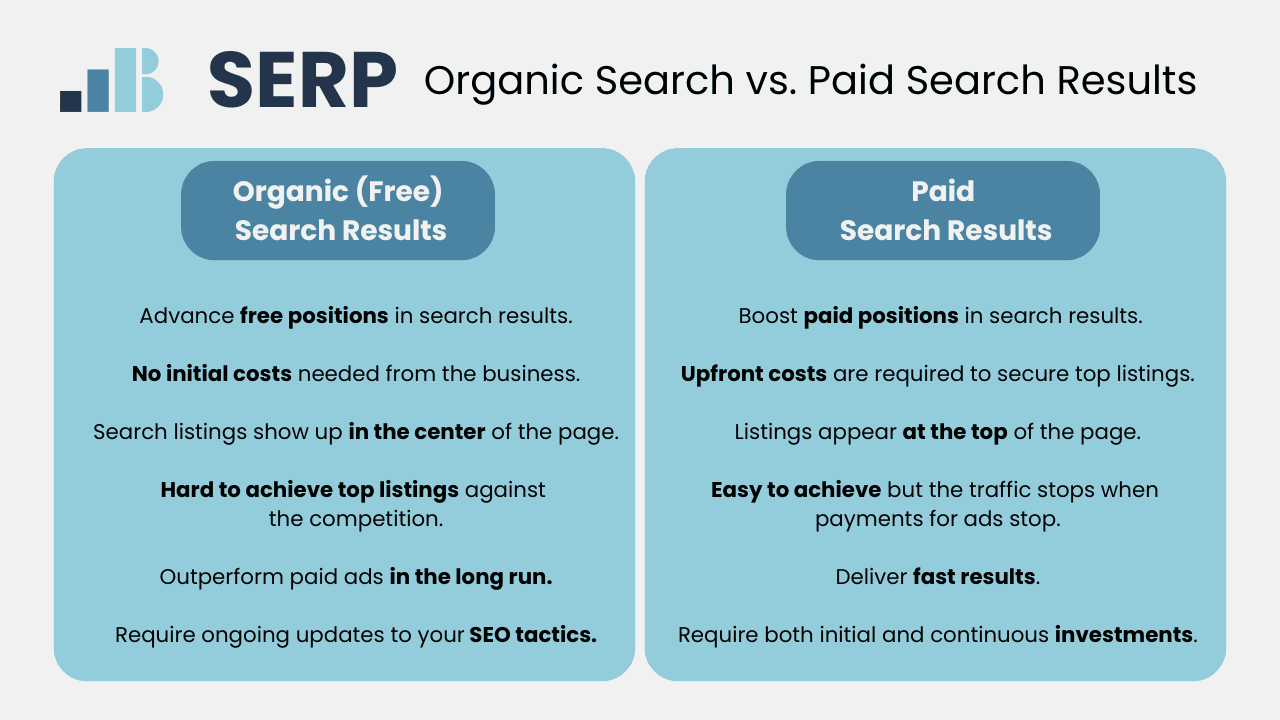 SERP Organic Search vs. Paid Search Results

Organic (Free) Search Results

Advance free positions in search results.

No initial costs needed from the business.

Search listings show up in the center of the page.

Hard to achieve top listings against the competition.

Outperform paid ads in the long run.

Require ongoing updates to your SEO tactics.

Paid Search Results

Boost paid positions in search results.

Upfront costs are required to secure top listings.

Listings appear at the top of the page.

Easy to achieve but the traffic stops when payments for ads stop.

Deliver fast results.

Require both initial and continuous investments.